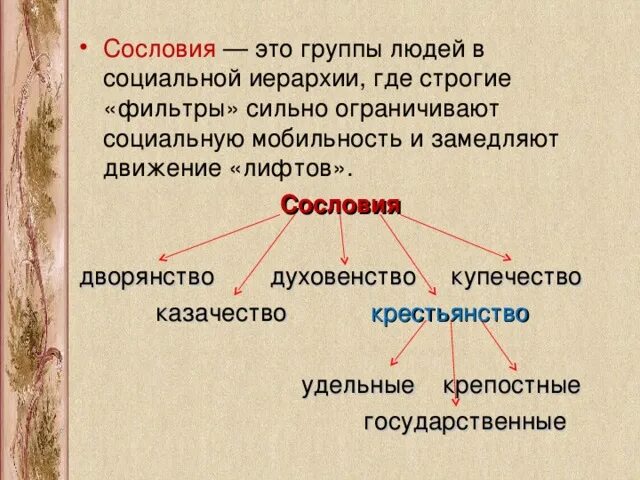 • Сословия — это группы людей в социальной иерархии, где строгие «фильтры» сильно ограничивают социальную мобильность и замедляют движение «лифтов».

Сословия

дворянство духовенство купечество

казачество крестьянство

удельные крепостные

государственные